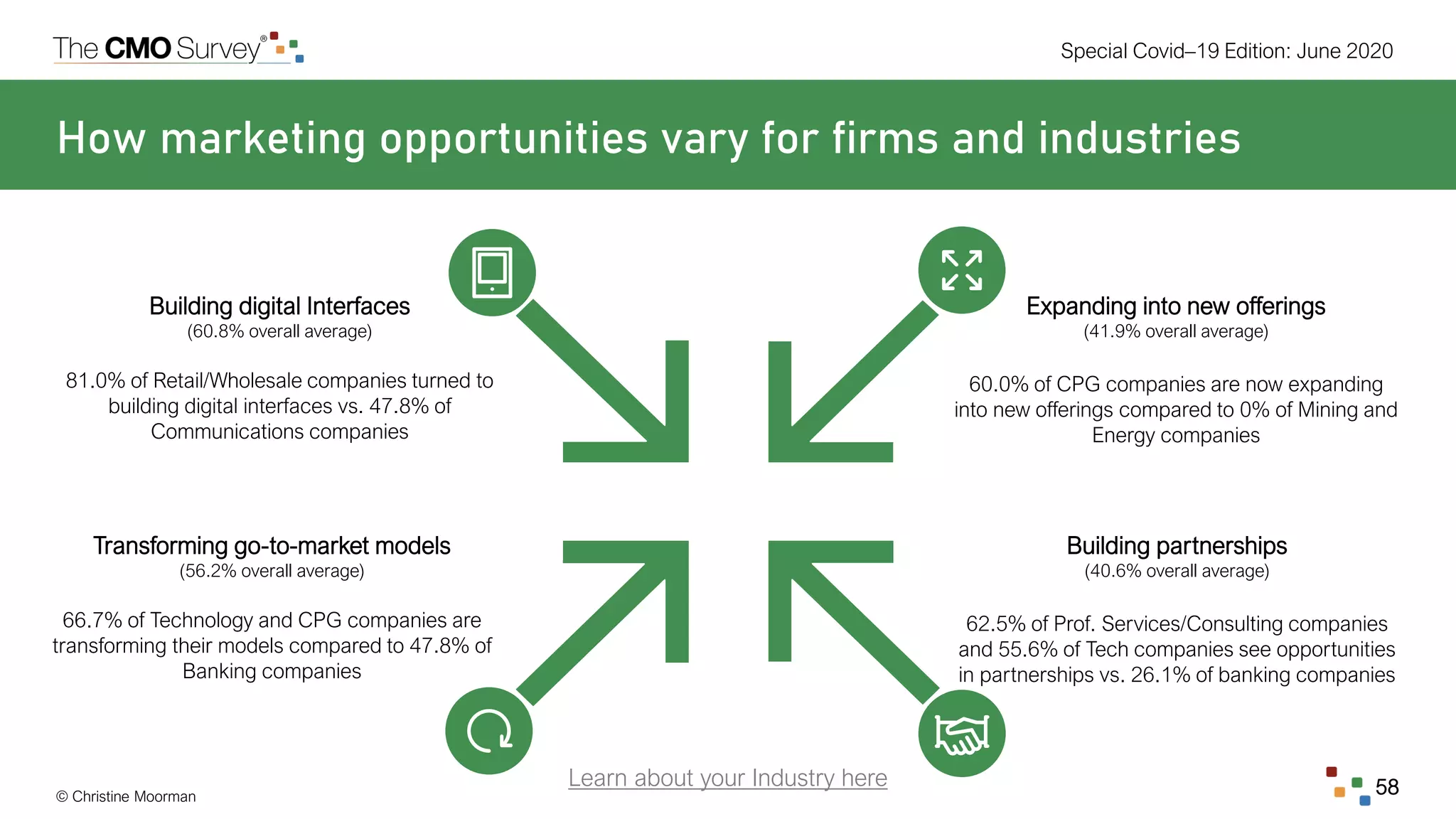 The CMO Survey®

Special Covid–19 Edition: June 2020

How marketing opportunities vary for firms and industries

Building digital Interfaces
(60.8% overall average)

81.0% of Retail/Wholesale companies turned to building digital interfaces vs. 47.8% of Communications companies

Expanding into new offerings
(41.9% overall average)

60.0% of CPG companies are now expanding into new offerings compared to 0% of Mining and Energy companies

Transforming go-to-market models
(56.2% overall average)

66.7% of Technology and CPG companies are transforming their models compared to 47.8% of Banking companies

Building partnerships
(40.6% overall average)

62.5% of Prof. Services/Consulting companies and 55.6% of Tech companies see opportunities in partnerships vs. 26.1% of banking companies

Learn about your Industry here

© Christine Moorman

58